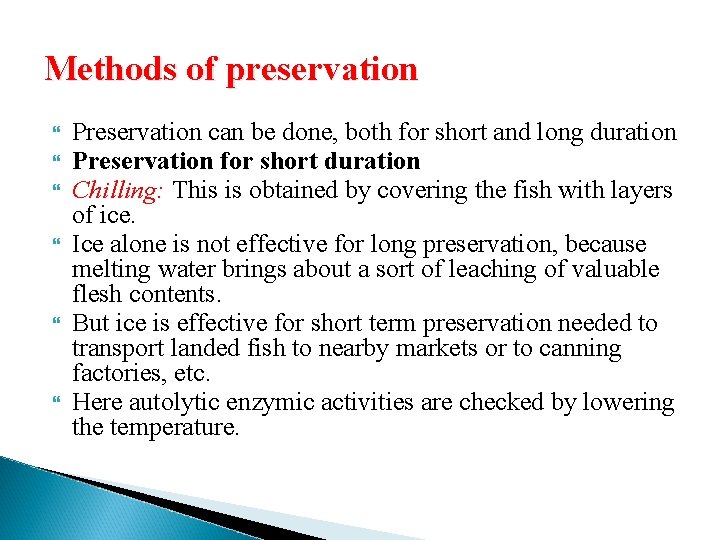 Methods of preservation

Preservation can be done, both for short and long duration

Preservation for short duration

Chilling: This is obtained by covering the fish with layers of ice.

Ice alone is not effective for long preservation, because melting water brings about a sort of leaching of valuable flesh contents.

But ice is effective for short term preservation needed to transport landed fish to nearby markets or to canning factories, etc.

Here autolytic enzymic activities are checked by lowering the temperature.